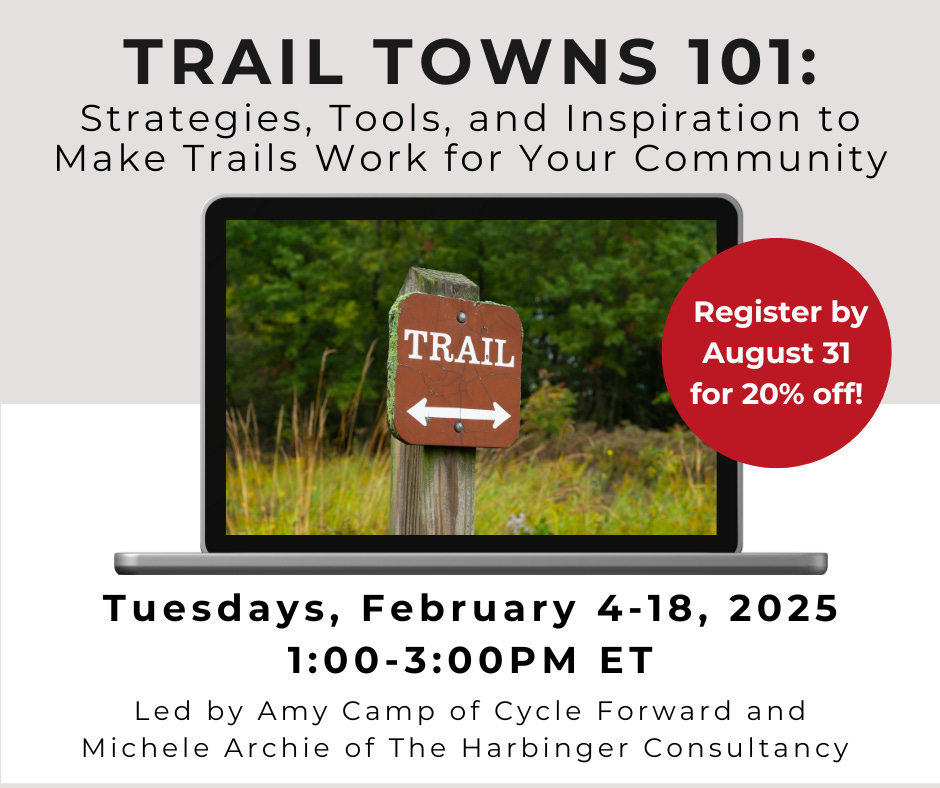 TRAIL TOWNS 101:
Strategies, Tools, and Inspiration to Make Trails Work for Your Community

TRAIL

Register by August 31 for 20% off!

Tuesdays, February 4-18, 2025
1:00-3:00PM ET

Led by Amy Camp of Cycle Forward and Michele Archie of The Harbinger Consultancy